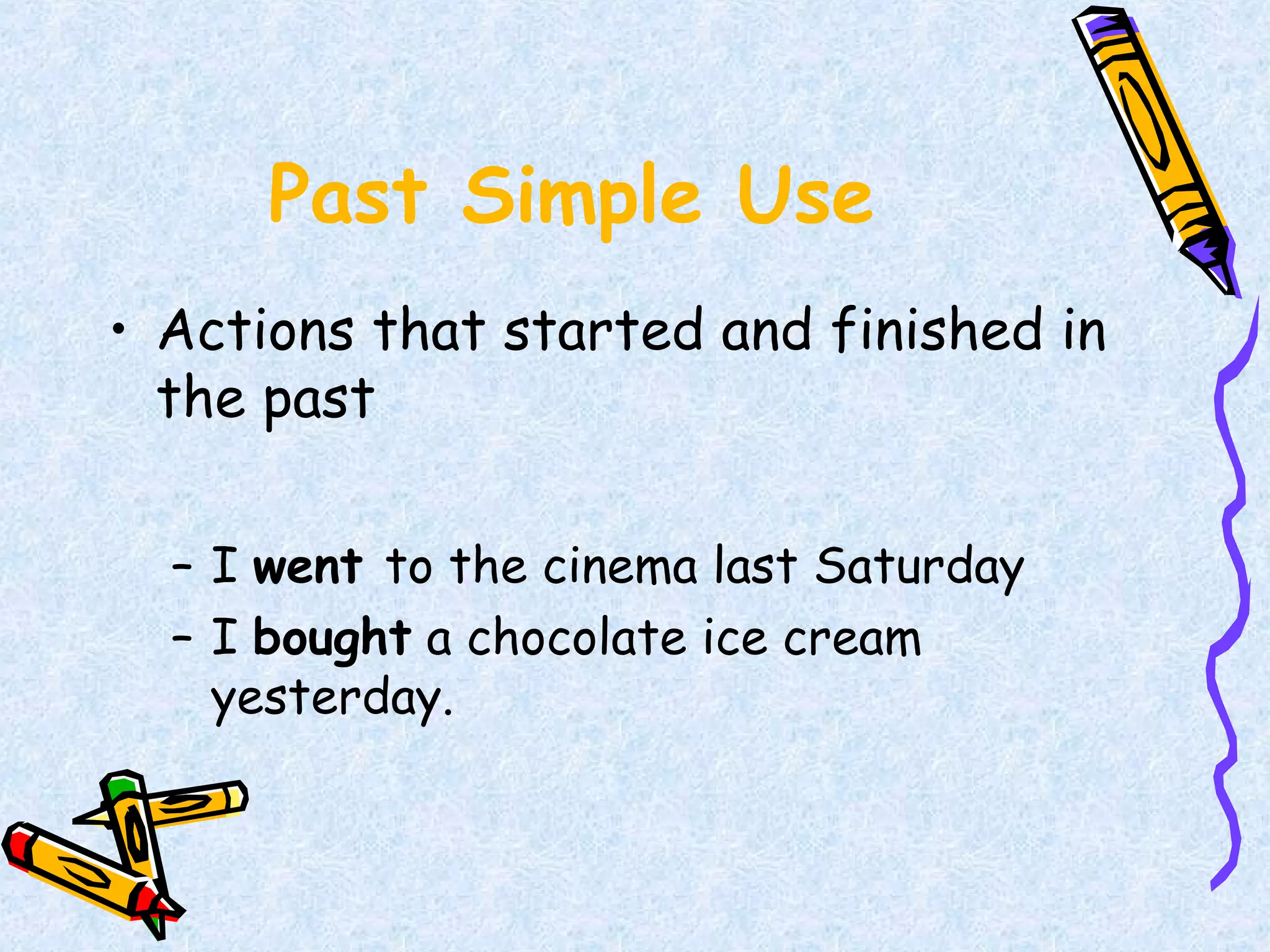 Past Simple Use

• Actions that started and finished in the past

– I went to the cinema last Saturday
– I bought a chocolate ice cream yesterday.